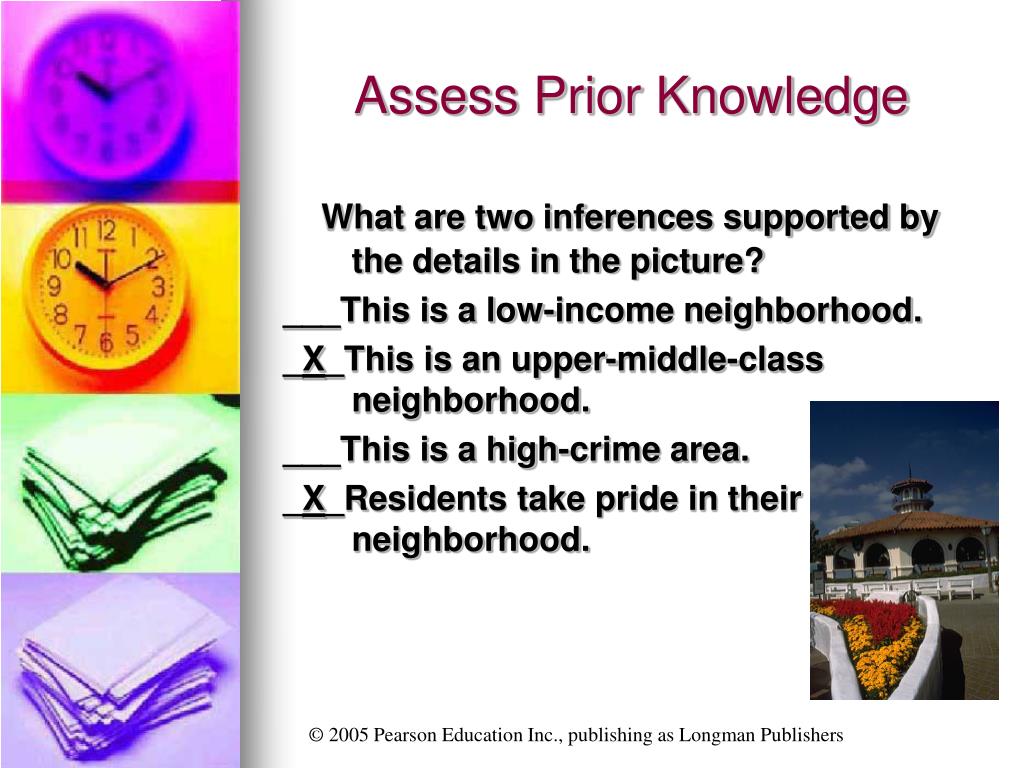 Assess Prior Knowledge

What are two inferences supported by the details in the picture?

___This is a low-income neighborhood.

_X_This is an upper-middle-class neighborhood.

___This is a high-crime area.

_X_Residents take pride in their neighborhood.

© 2005 Pearson Education Inc., publishing as Longman Publishers